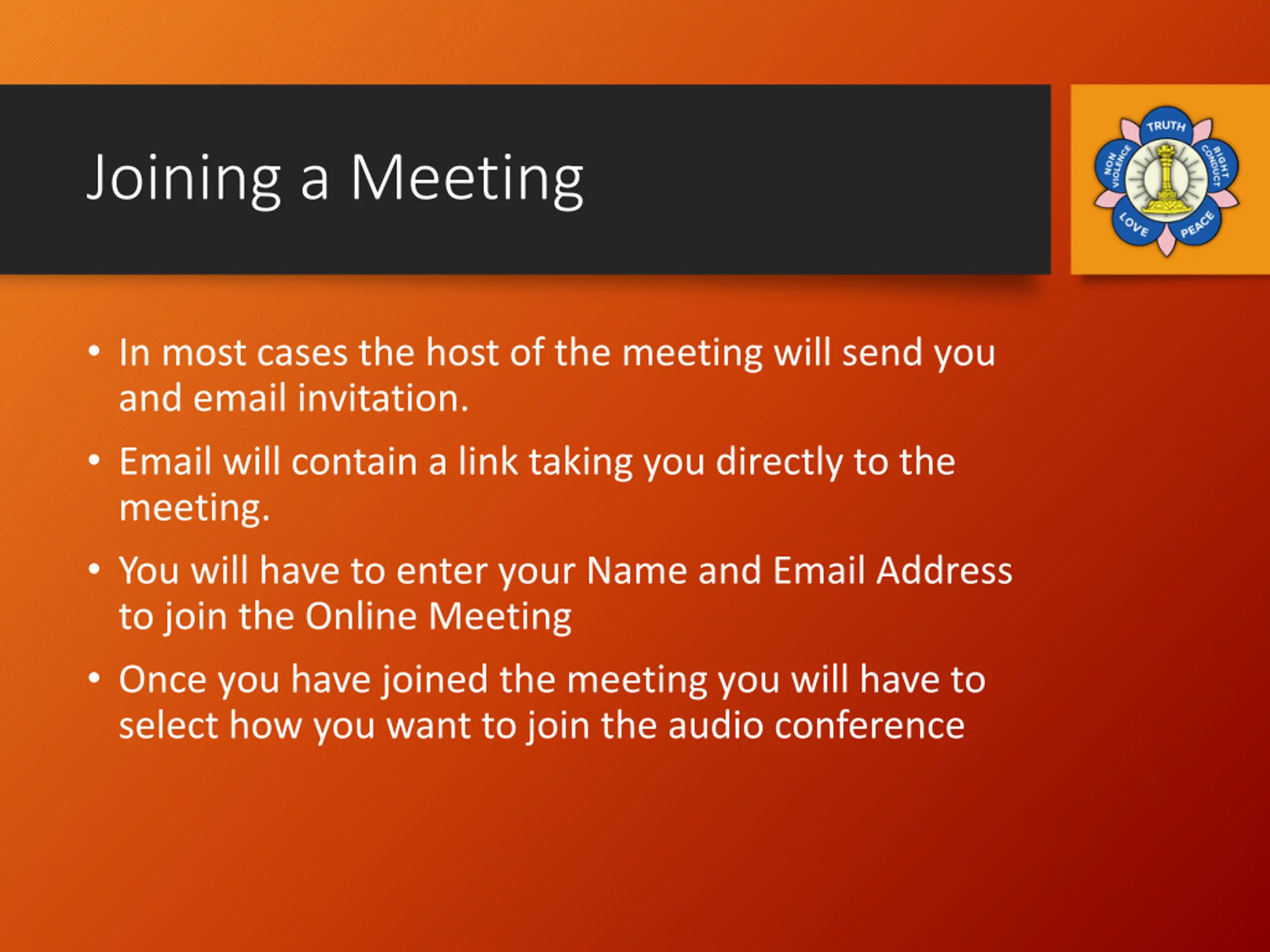 Joining a Meeting

TRUTH
RIGHT CONDUCT
PEACE
LOVE
NON VIOLENCE

• In most cases the host of the meeting will send you and email invitation.
• Email will contain a link taking you directly to the meeting.
• You will have to enter your Name and Email Address to join the Online Meeting
• Once you have joined the meeting you will have to select how you want to join the audio conference